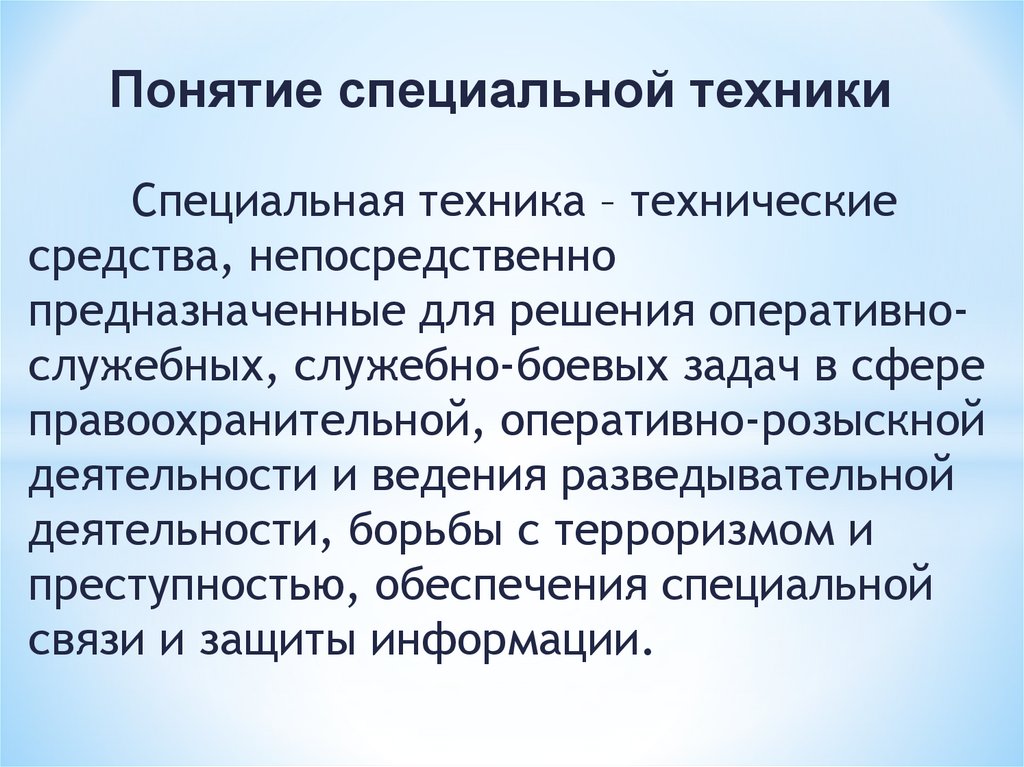 Понятие специальной техники

Специальная техника – технические средства, непосредственно предназначенные для решения оперативно-служебных, служебно-боевых задач в сфере правоохранительной, оперативно-розыскной деятельности и ведения разведывательной деятельности, борьбы с терроризмом и преступностью, обеспечения специальной связи и защиты информации.